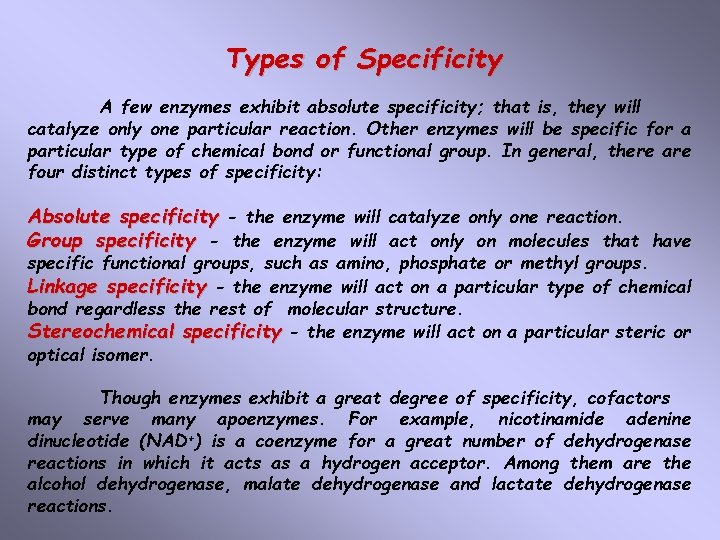 Types of Specificity

A few enzymes exhibit absolute specificity; that is, they will catalyze only one particular reaction. Other enzymes will be specific for a particular type of chemical bond or functional group. In general, there are four distinct types of specificity:

Absolute specificity - the enzyme will catalyze only one reaction.
Group specificity - the enzyme will act only on molecules that have specific functional groups, such as amino, phosphate or methyl groups.
Linkage specificity - the enzyme will act on a particular type of chemical bond regardless the rest of molecular structure.
Stereochemical specificity - the enzyme will act on a particular steric or optical isomer.

Though enzymes exhibit a great degree of specificity, cofactors may serve many apoenzymes. For example, nicotinamide adenine dinucleotide ($NAD^+$) is a coenzyme for a great number of dehydrogenase reactions in which it acts as a hydrogen acceptor. Among them are the alcohol dehydrogenase, malate dehydrogenase and lactate dehydrogenase reactions.